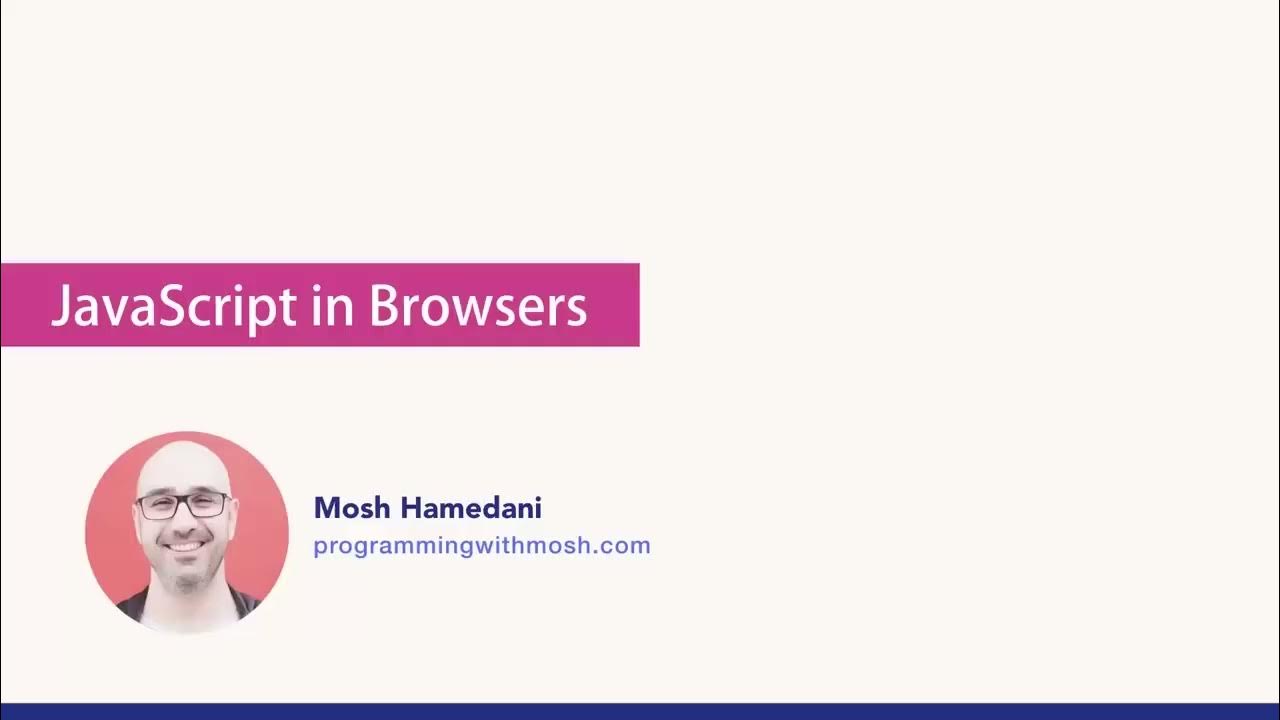 JavaScript in Browsers

Mosh Hamedani
programmingwithmosh.com